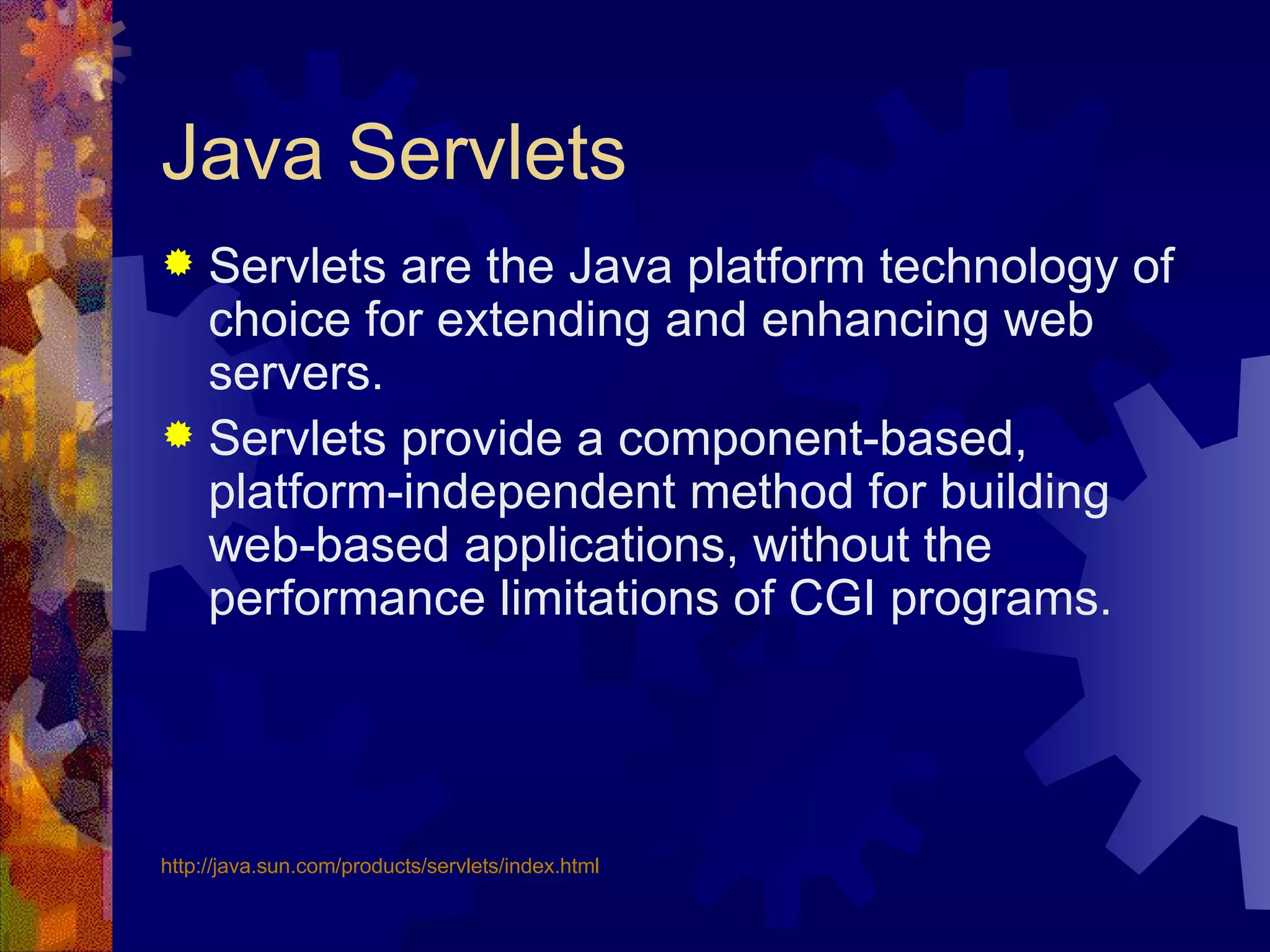 Java Servlets

Servlets are the Java platform technology of choice for extending and enhancing web servers.

Servlets provide a component-based, platform-independent method for building web-based applications, without the performance limitations of CGI programs.

http://java.sun.com/products/servlets/index.html